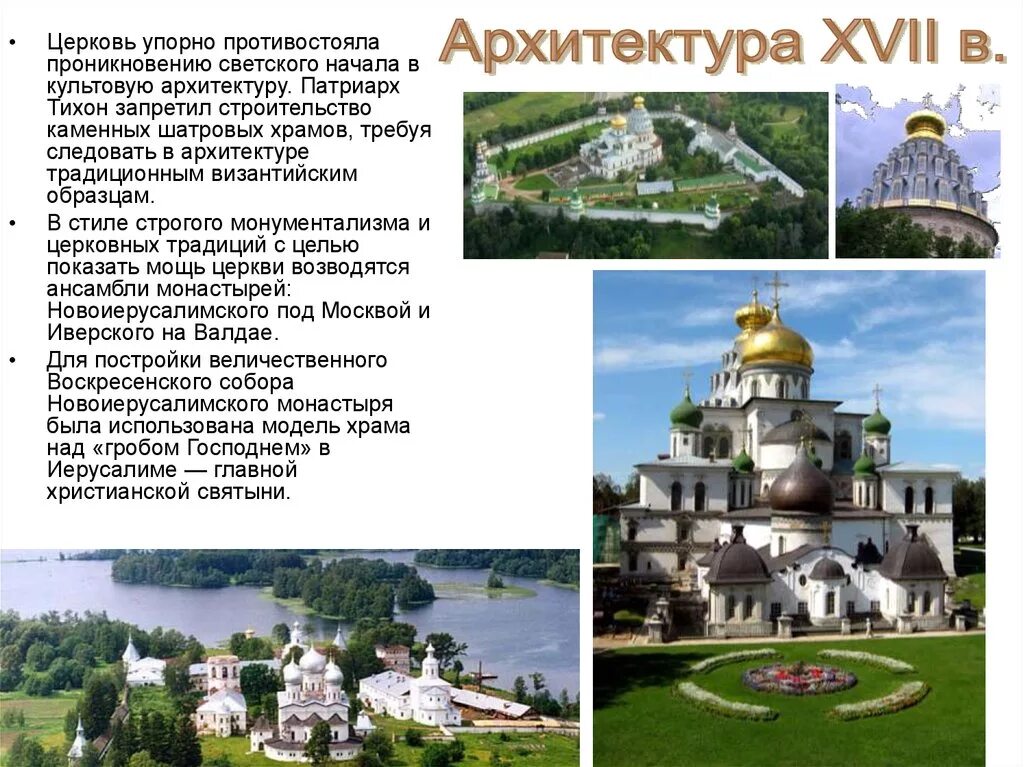 Архитектура XVII в.

• Церковь упорно противостояла проникновению светского начала в культовую архитектуру. Патриарх Тихон запретил строительство каменных шатровых храмов, требуя следовать в архитектуре традиционным византийским образцам.

• В стиле строгого монументализма и церковных традиций с целью показать мощь церкви возводятся ансамбли монастырей: Новоиерусалимского под Москвой и Иверского на Валдае.

• Для постройки величественного Воскресенского собора Новоиерусалимского монастыря была использована модель храма над «гробом Господнем» в Иерусалиме — главной христианской святыни.